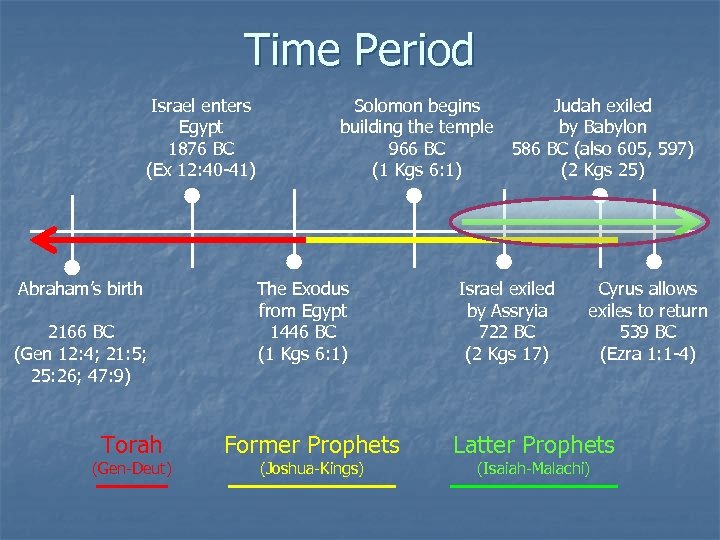 Time Period

Israel enters Egypt 1876 BC (Ex 12:40-41)

Solomon begins building the temple 966 BC (1 Kgs 6:1)

Judah exiled by Babylon 586 BC (also 605, 597) (2 Kgs 25)

Abraham's birth

2166 BC (Gen 12:4; 21:5; 25:26; 47:9)

The Exodus from Egypt 1446 BC (1 Kgs 6:1)

Israel exiled by Assryia 722 BC (2 Kgs 17)

Cyrus allows exiles to return 539 BC (Ezra 1:1-4)

Torah (Gen-Deut)

Former Prophets (Joshua-Kings)

Latter Prophets (Isaiah-Malachi)